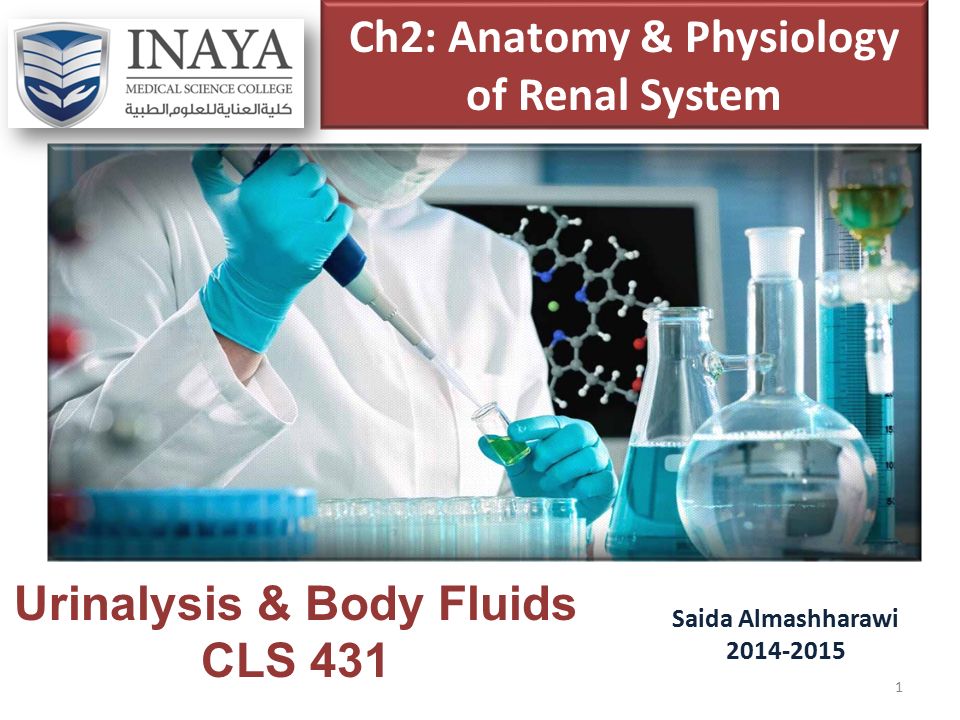 INAYA
MEDICAL SCIENCE COLLEGE
كلية العناية للعلوم الطبية

Ch2: Anatomy & Physiology of Renal System

Urinalysis & Body Fluids
CLS 431

Saida Almashharawi
2014-2015

1